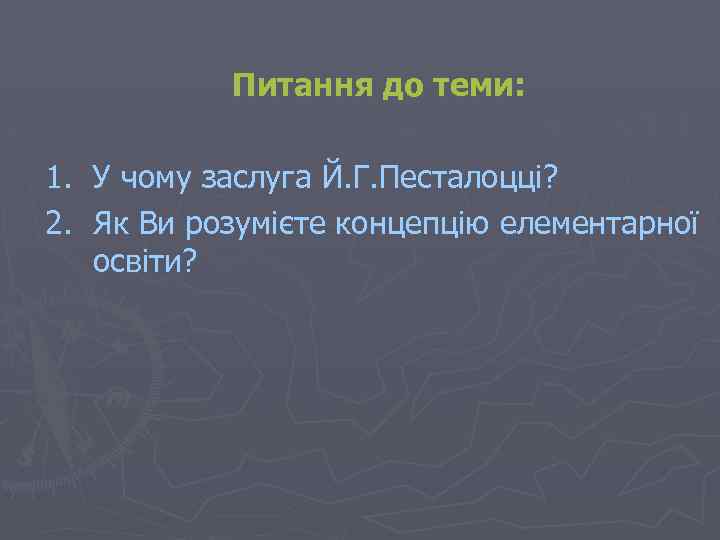 Питання до теми:

1. У чому заслуга Й.Г.Песталоцці?
2. Як Ви розумієте концепцію елементарної освіти?